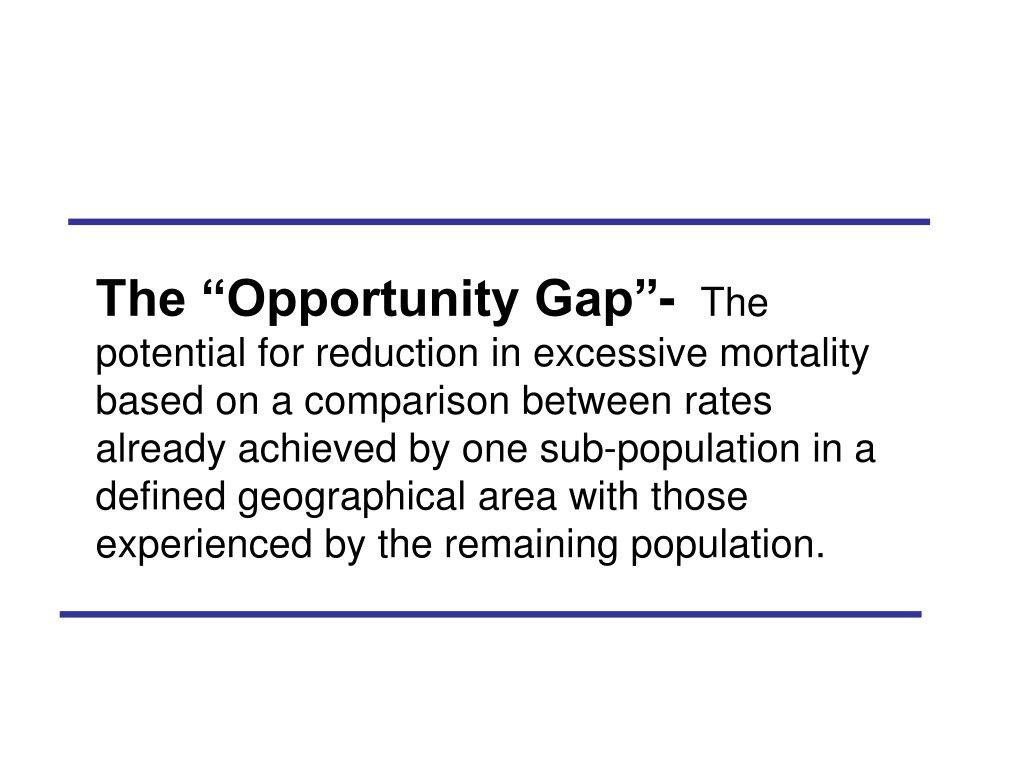 The “Opportunity Gap”- The potential for reduction in excessive mortality based on a comparison between rates already achieved by one sub-population in a defined geographical area with those experienced by the remaining population.